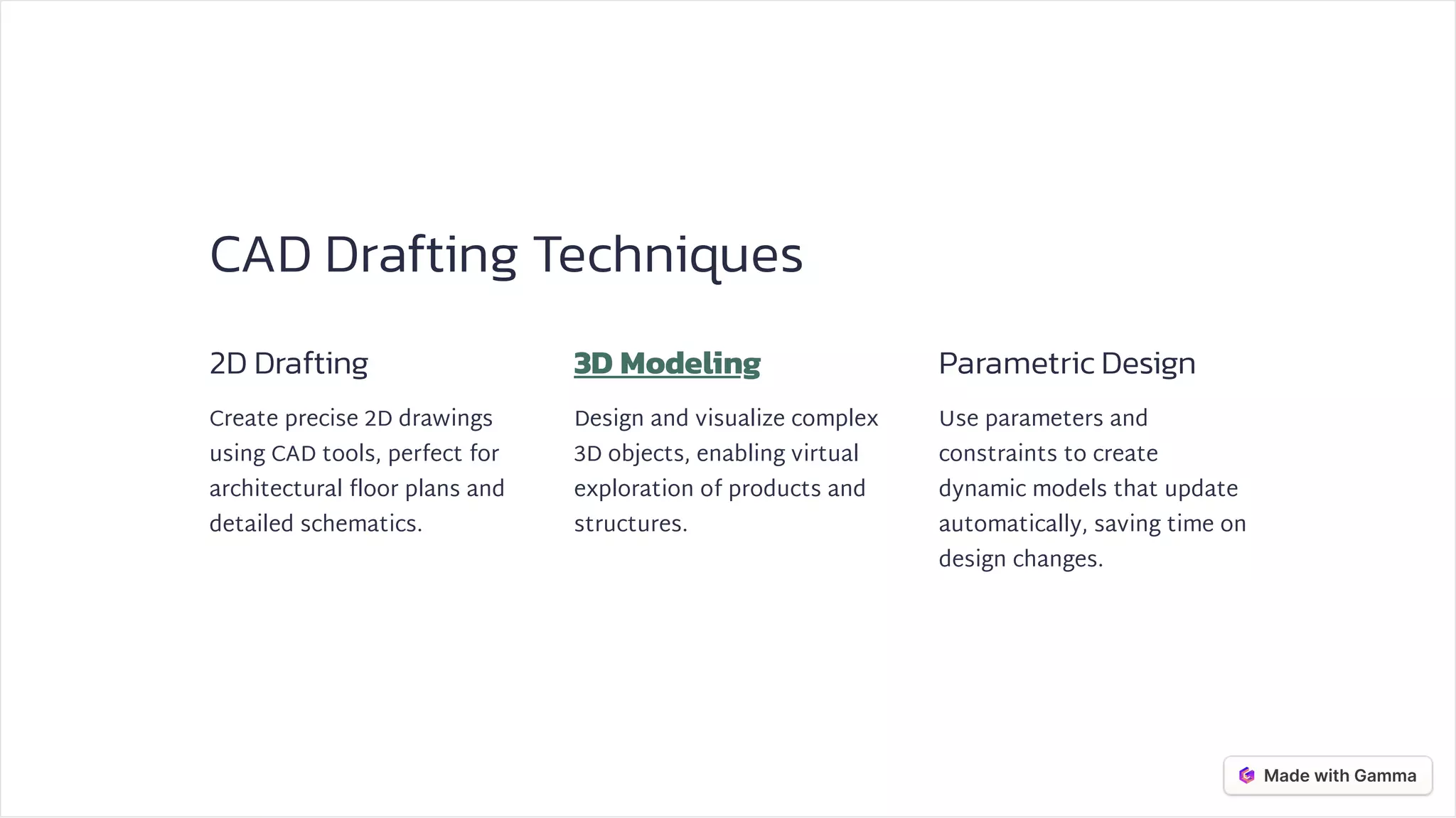 CAD Drafting Techniques

2D Drafting

Create precise 2D drawings using CAD tools, perfect for architectural floor plans and detailed schematics.

3D Modeling

Design and visualize complex 3D objects, enabling virtual exploration of products and structures.

Parametric Design

Use parameters and constraints to create dynamic models that update automatically, saving time on design changes.

Made with Gamma